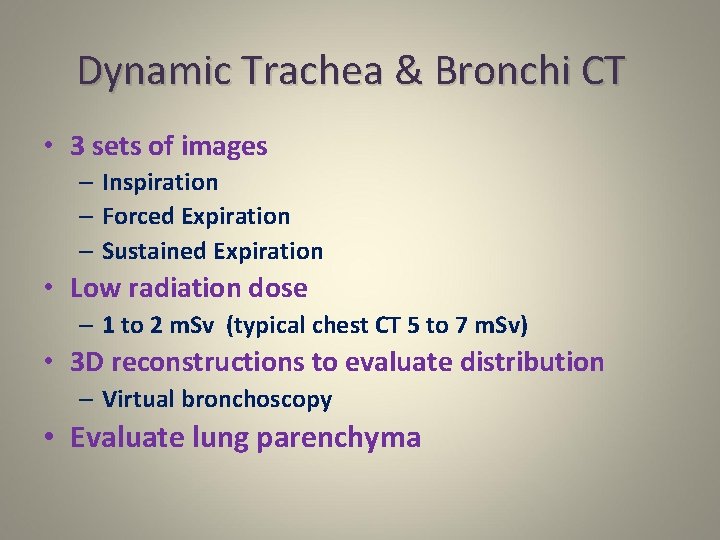 Dynamic Trachea & Bronchi CT

• 3 sets of images
  – Inspiration
  – Forced Expiration
  – Sustained Expiration
• Low radiation dose
  – 1 to 2 mSv (typical chest CT 5 to 7 mSv)
• 3D reconstructions to evaluate distribution
  – Virtual bronchoscopy
• Evaluate lung parenchyma